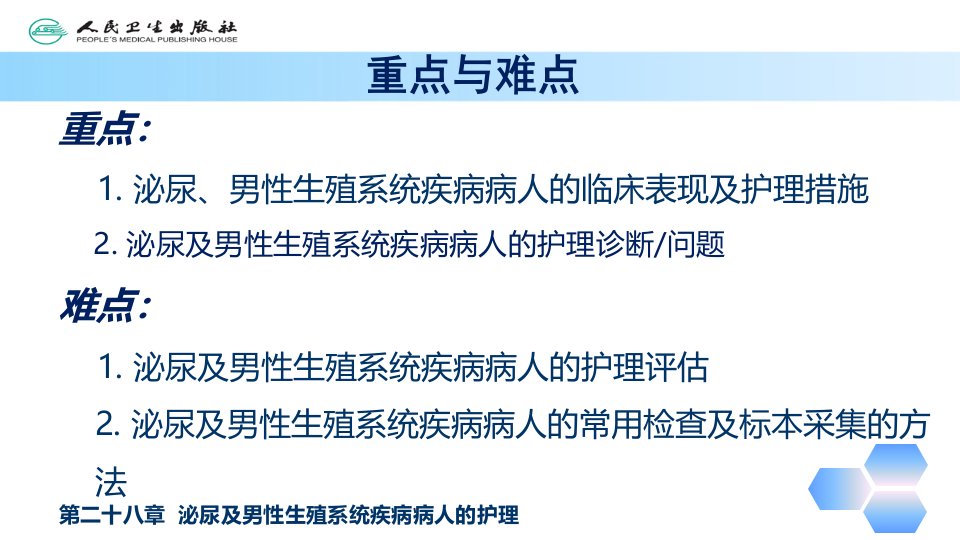 人民卫生出版社
PEOPLE'S MEDICAL PUBLISHING HOUSE

重点与难点

重点：

1. 泌尿、男性生殖系统疾病病人的临床表现及护理措施

2. 泌尿及男性生殖系统疾病病人的护理诊断/问题

难点：

1. 泌尿及男性生殖系统疾病病人的护理评估

2. 泌尿及男性生殖系统疾病病人的常用检查及标本采集的方法

第二十八章 泌尿及男性生殖系统疾病病人的护理